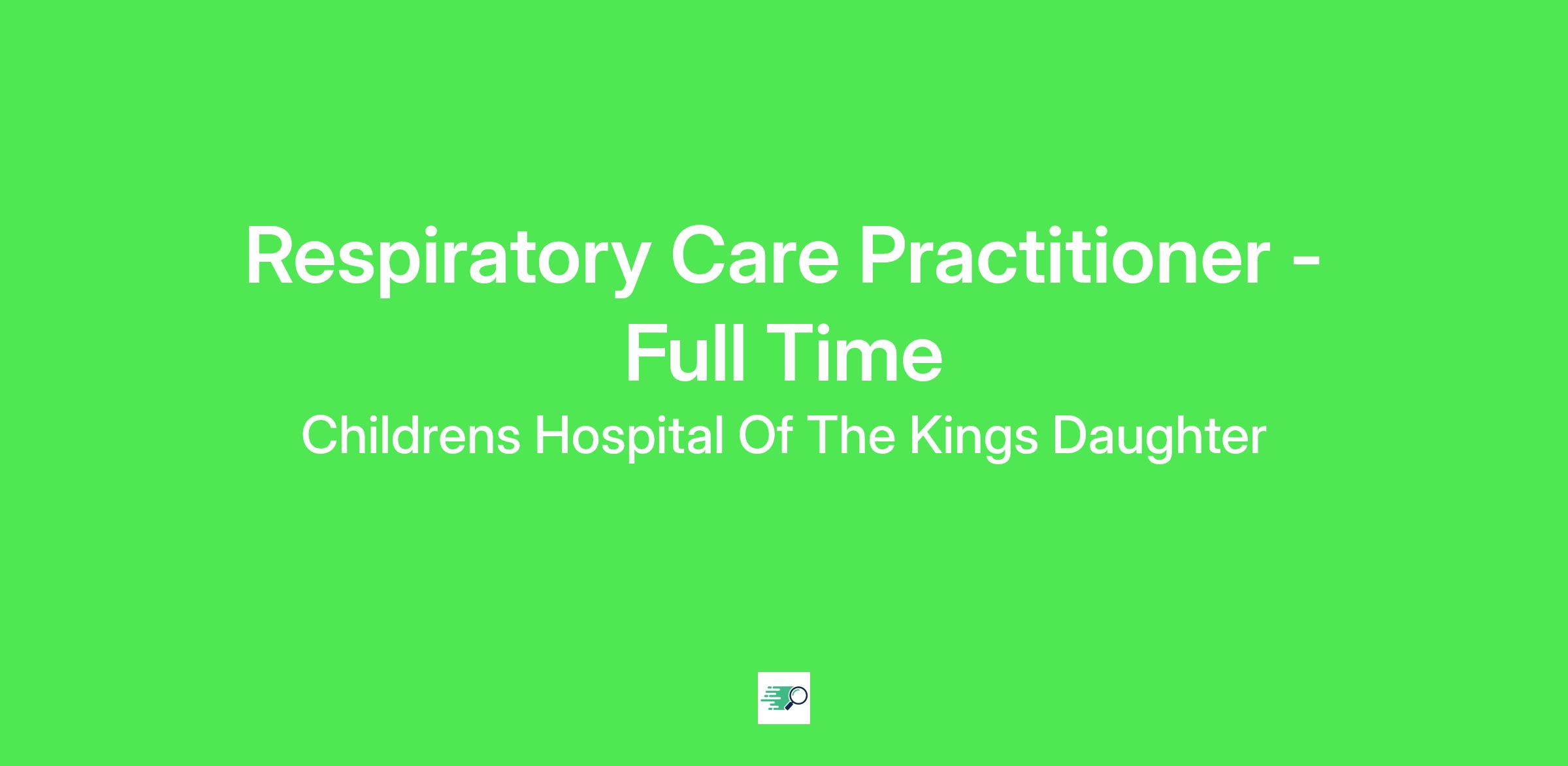 Respiratory Care Practitioner - Full Time

Childrens Hospital Of The Kings Daughter